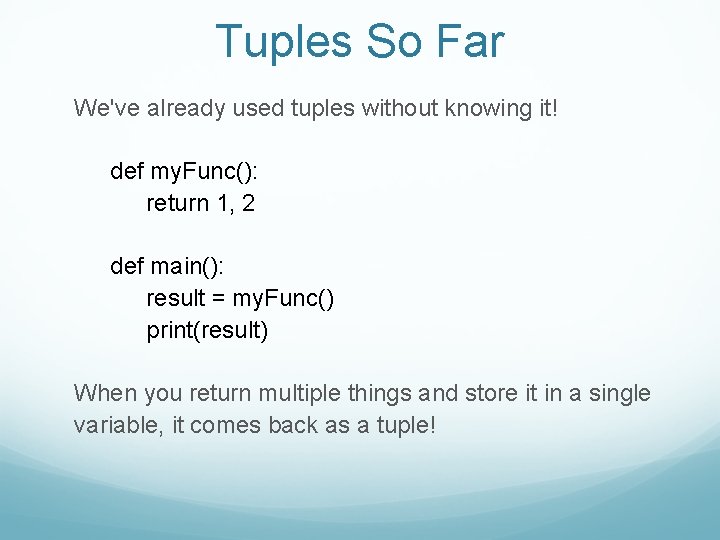 Tuples So Far

We've already used tuples without knowing it!

def myFunc():
    return 1, 2

def main():
    result = myFunc()
    print(result)

When you return multiple things and store it in a single variable, it comes back as a tuple!